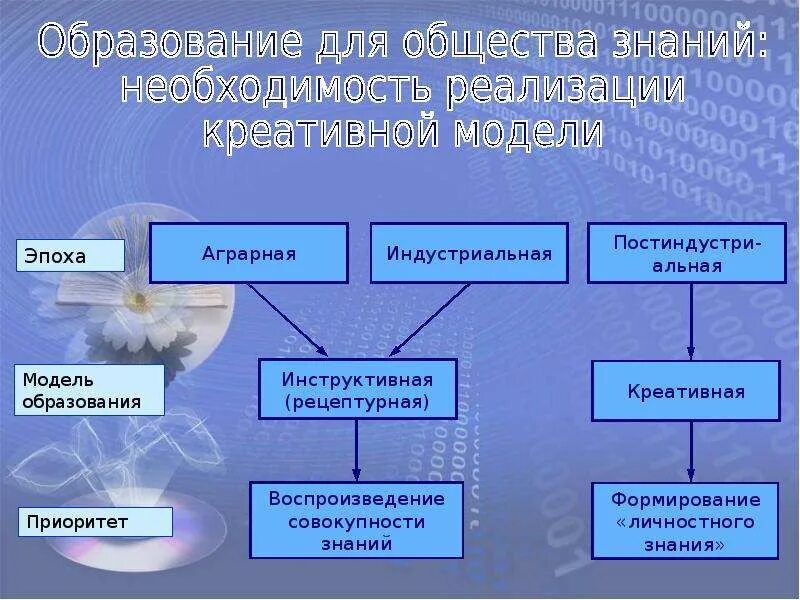 Образование для общества знаний: необходимость реализации креативной модели

Эпоха

Аграрная

Индустриальная

Постиндустриальная

Модель образования

Инструктивная (рецептурная)

Креативная

Приоритет

Воспроизведение совокупности знаний

Формирование «личностного знания»